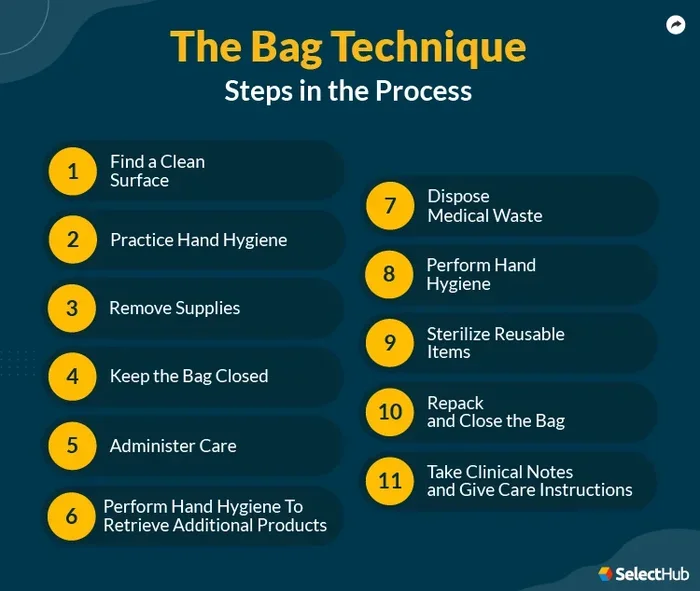 The Bag Technique
Steps in the Process

1 Find a Clean Surface

2 Practice Hand Hygiene

3 Remove Supplies

4 Keep the Bag Closed

5 Administer Care

6 Perform Hand Hygiene To Retrieve Additional Products

7 Dispose Medical Waste

8 Perform Hand Hygiene

9 Sterilize Reusable Items

10 Repack and Close the Bag

11 Take Clinical Notes and Give Care Instructions

SelectHub